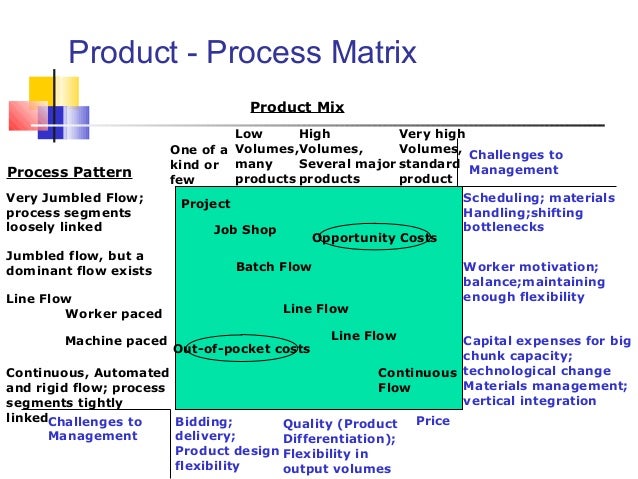 Product - Process Matrix

Product Mix

One of a kind or few

Low Volumes, many products

High Volumes, Several major products

Very high Volumes, standard product

Challenges to Management

Process Pattern

Very Jumbled Flow; process segments loosely linked

Jumbled flow, but a dominant flow exists

Line Flow
Worker paced

Machine paced

Continuous, Automated and rigid flow; process segments tightly linked

Project

Job Shop

Opportunity Costs

Batch Flow

Line Flow

Line Flow

Out-of-pocket costs

Continuous Flow

Scheduling; materials Handling;shifting bottlenecks

Worker motivation; balance;maintaining enough flexibility

Capital expenses for big chunk capacity; technological change Materials management; vertical integration

Challenges to Management

Bidding; delivery; Product design flexibility

Quality (Product Differentiation); Flexibility in output volumes

Price